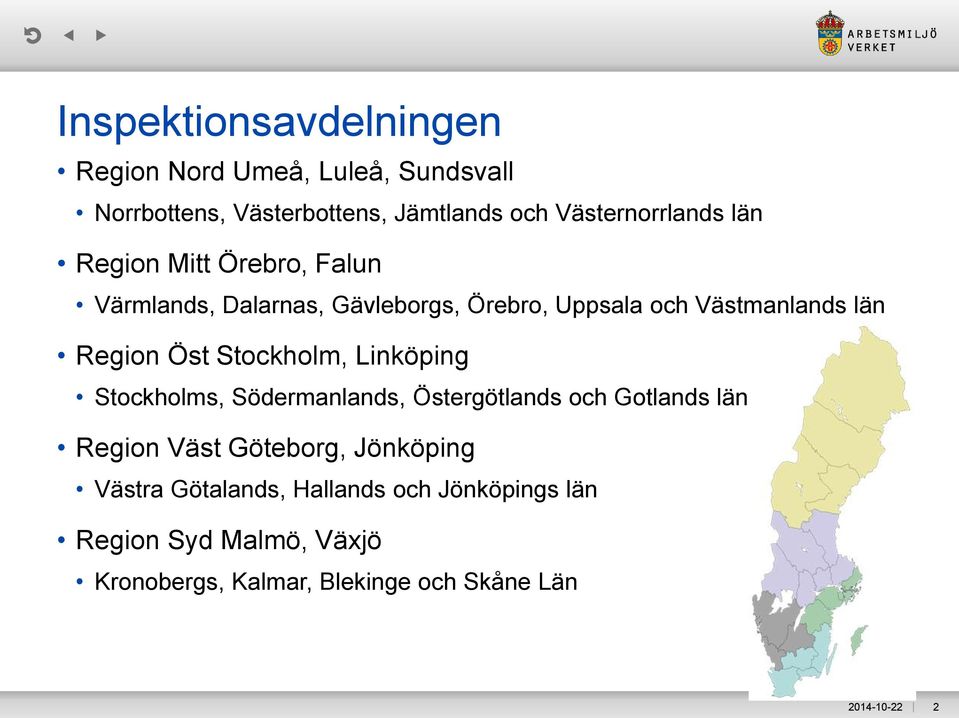 ARBETSMILJÖ VERKET

Inspektionsavdelningen

• Region Nord Umeå, Luleå, Sundsvall
  • Norrbottens, Västerbottens, Jämtlands och Västernorrlands län
• Region Mitt Örebro, Falun
  • Värmlands, Dalarnas, Gävleborgs, Örebro, Uppsala och Västmanlands län
• Region Öst Stockholm, Linköping
  • Stockholms, Södermanlands, Östergötlands och Gotlands län
• Region Väst Göteborg, Jönköping
  • Västra Götalands, Hallands och Jönköpings län
• Region Syd Malmö, Växjö
  • Kronobergs, Kalmar, Blekinge och Skåne Län

2014-10-22 | 2